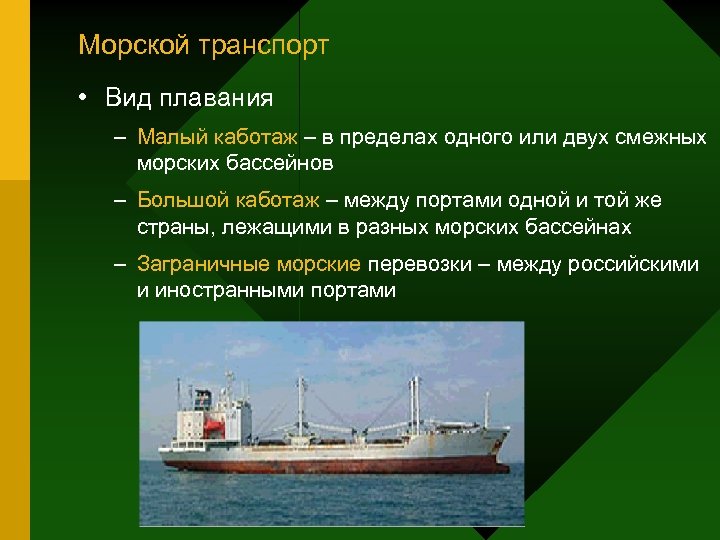 Морской транспорт

• Вид плавания

– Малый каботаж – в пределах одного или двух смежных морских бассейнов

– Большой каботаж – между портами одной и той же страны, лежащими в разных морских бассейнах

– Заграничные морские перевозки – между российскими и иностранными портами